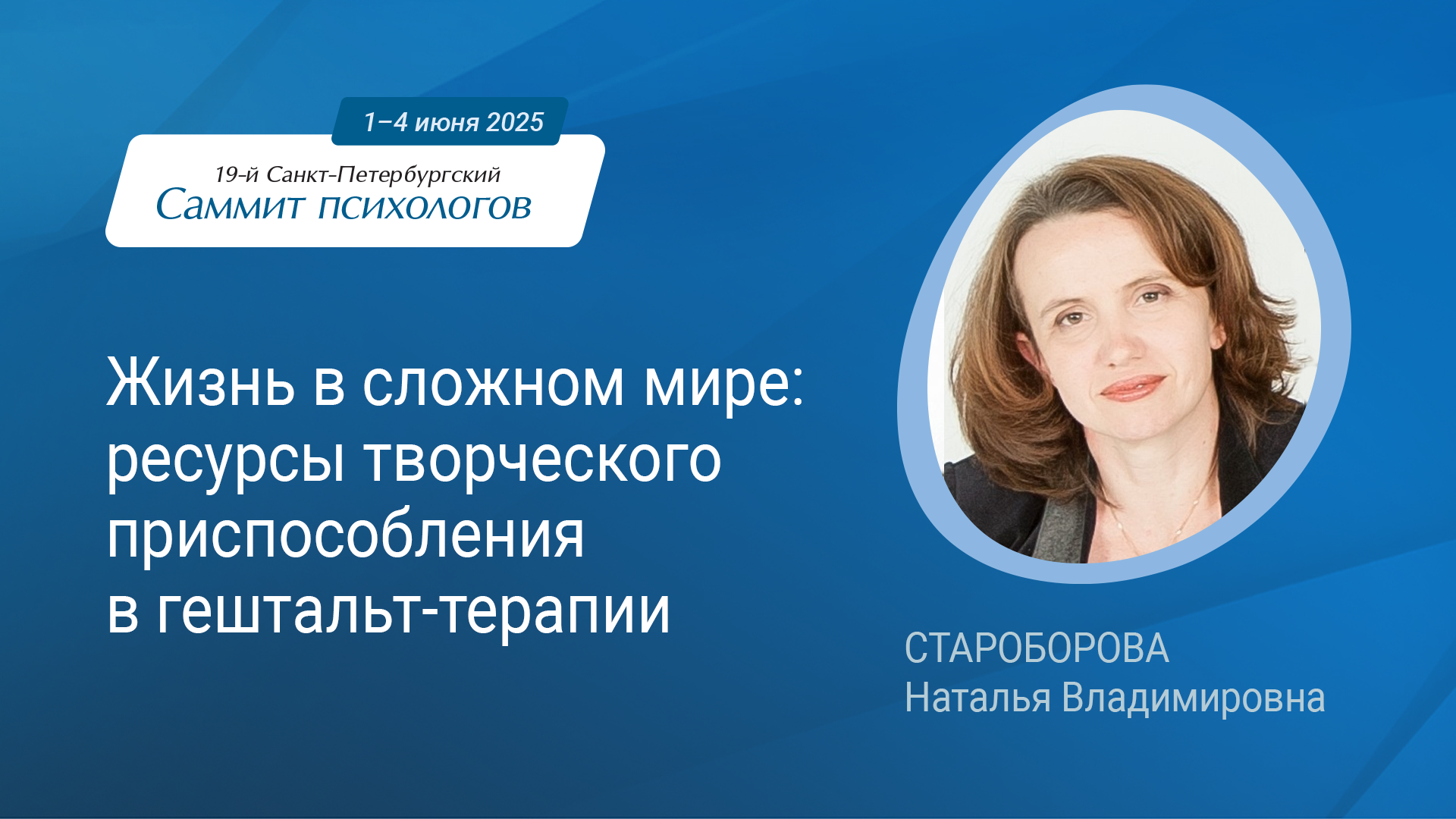 1–4 июня 2025

19-й Санкт-Петербургский
Саммит психологов

Жизнь в сложном мире: ресурсы творческого приспособления в гештальт-терапии

СТАРОБОРОВА
Наталья Владимировна